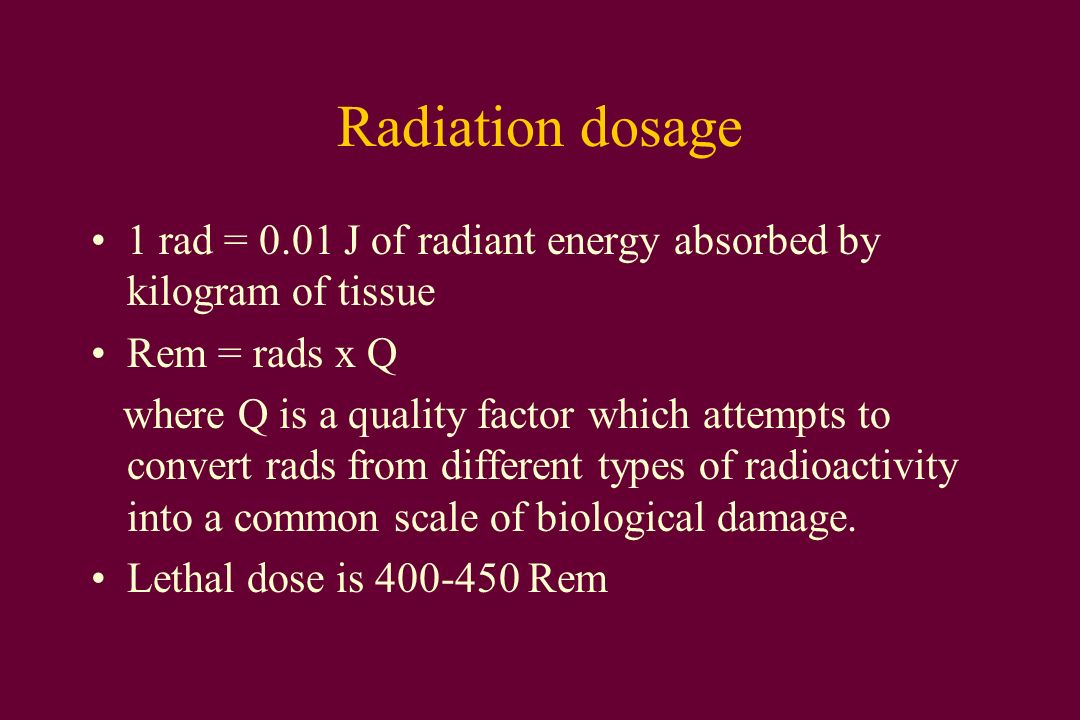 Radiation dosage

• 1 rad = 0.01 J of radiant energy absorbed by kilogram of tissue

• Rem = rads x Q

where Q is a quality factor which attempts to convert rads from different types of radioactivity into a common scale of biological damage.

• Lethal dose is 400-450 Rem